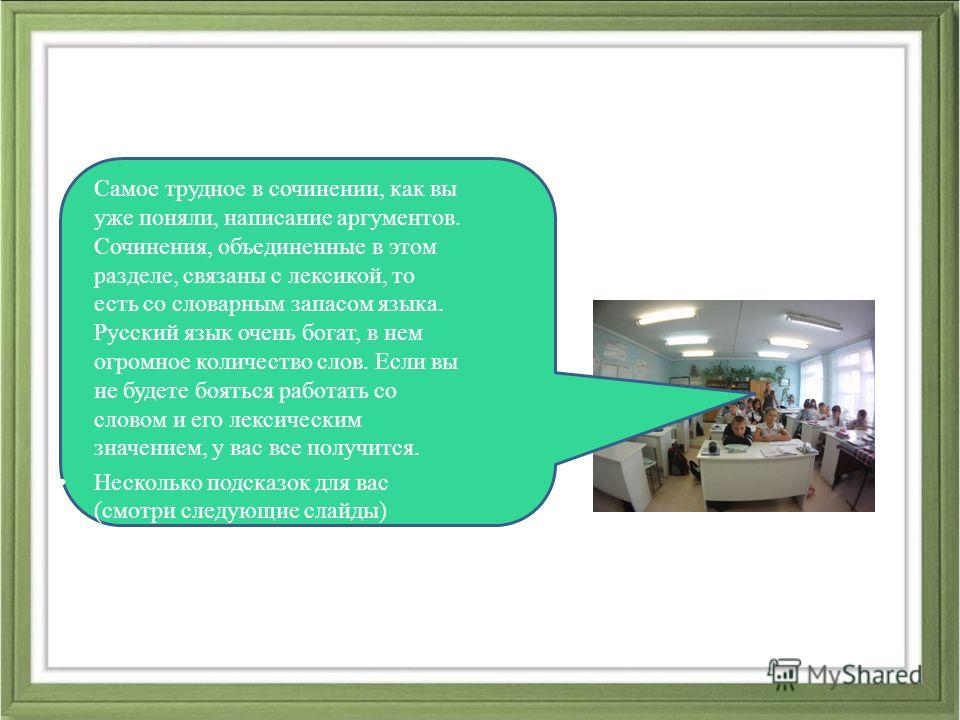 Самое трудное в сочинении, как вы уже поняли, написание аргументов. Сочинения, объединенные в этом разделе, связаны с лексикой, то есть со словарным запасом языка. Русский язык очень богат, в нем огромное количество слов. Если вы не будете бояться работать со словом и его лексическим значением, у вас все получится.

Несколько подсказок для вас (смотри следующие слайды)

MyShared